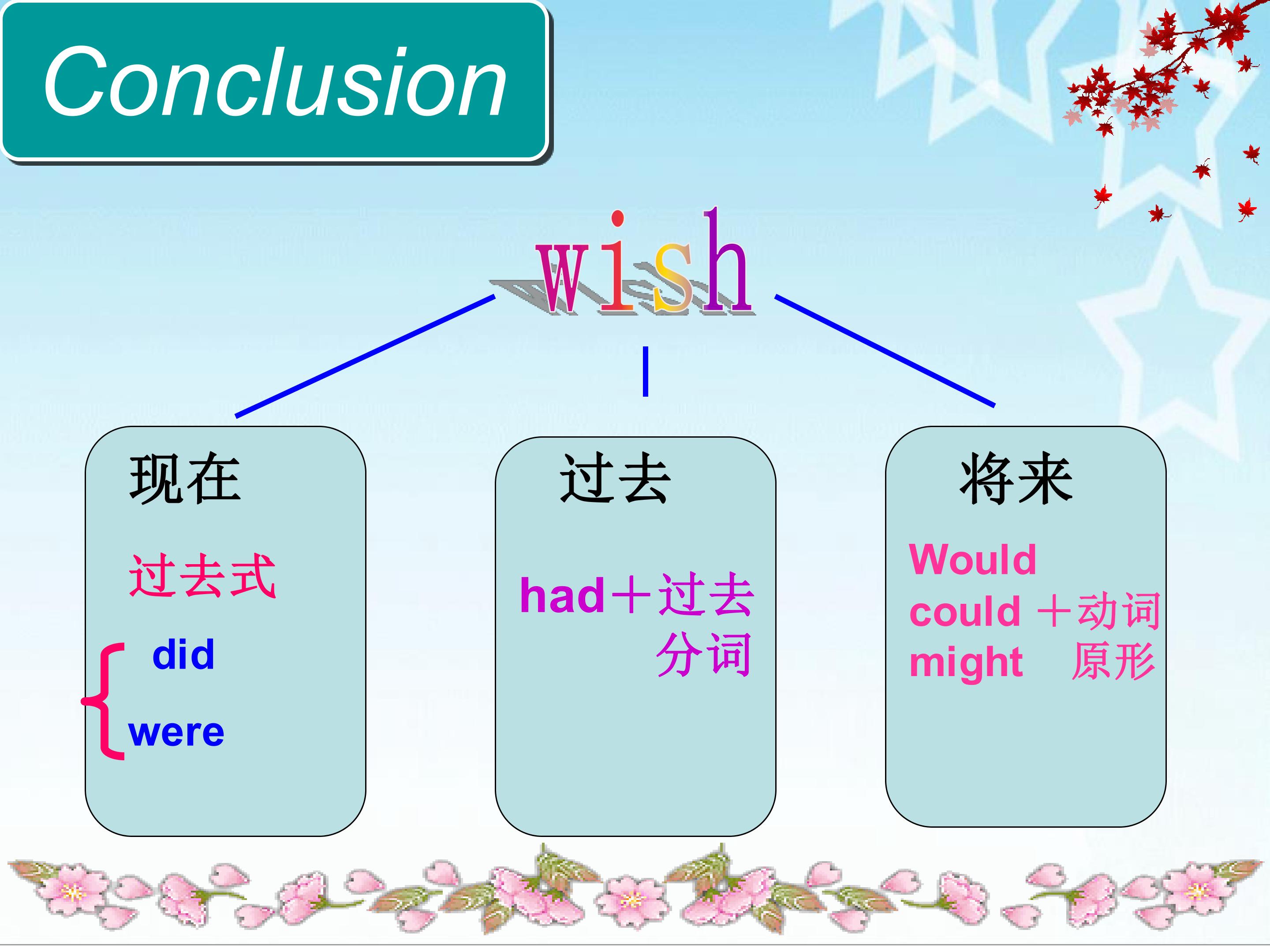 Conclusion

wish

现在

过去式

did

were

过去

had＋过去分词

将来

Would
could ＋动词
might 原形